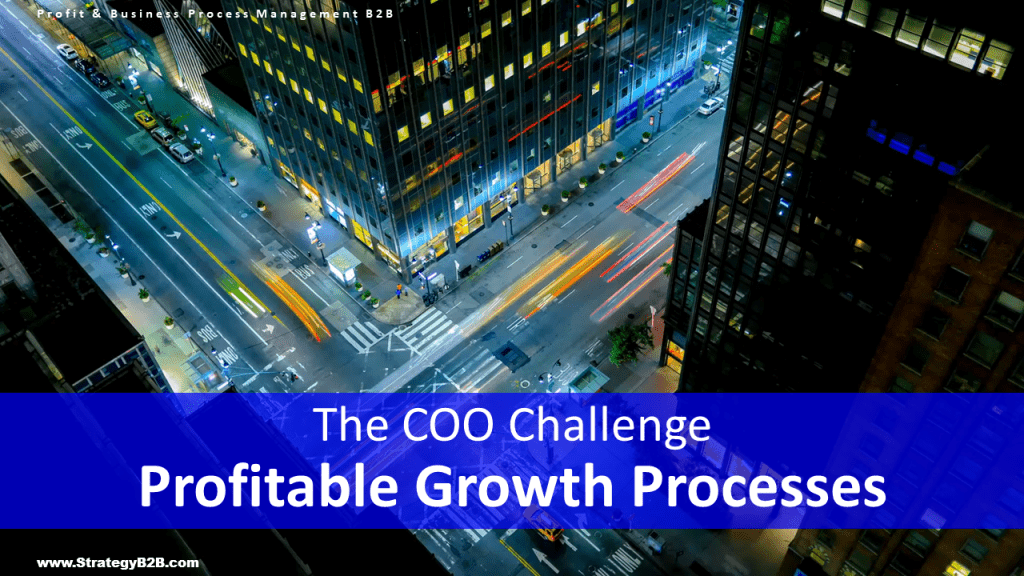 Profit & Business Process Management B2B

The COO Challenge
Profitable Growth Processes

www.StrategyB2B.com